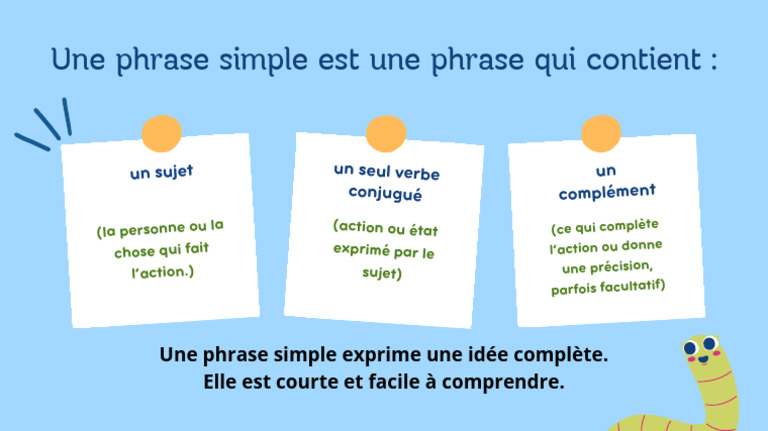 Une phrase simple est une phrase qui contient :

un sujet

(la personne ou la chose qui fait l'action.)

un seul verbe conjugué

(action ou état exprimé par le sujet)

un complément

(ce qui complète l'action ou donne une précision, parfois facultatif)

Une phrase simple exprime une idée complète.
Elle est courte et facile à comprendre.